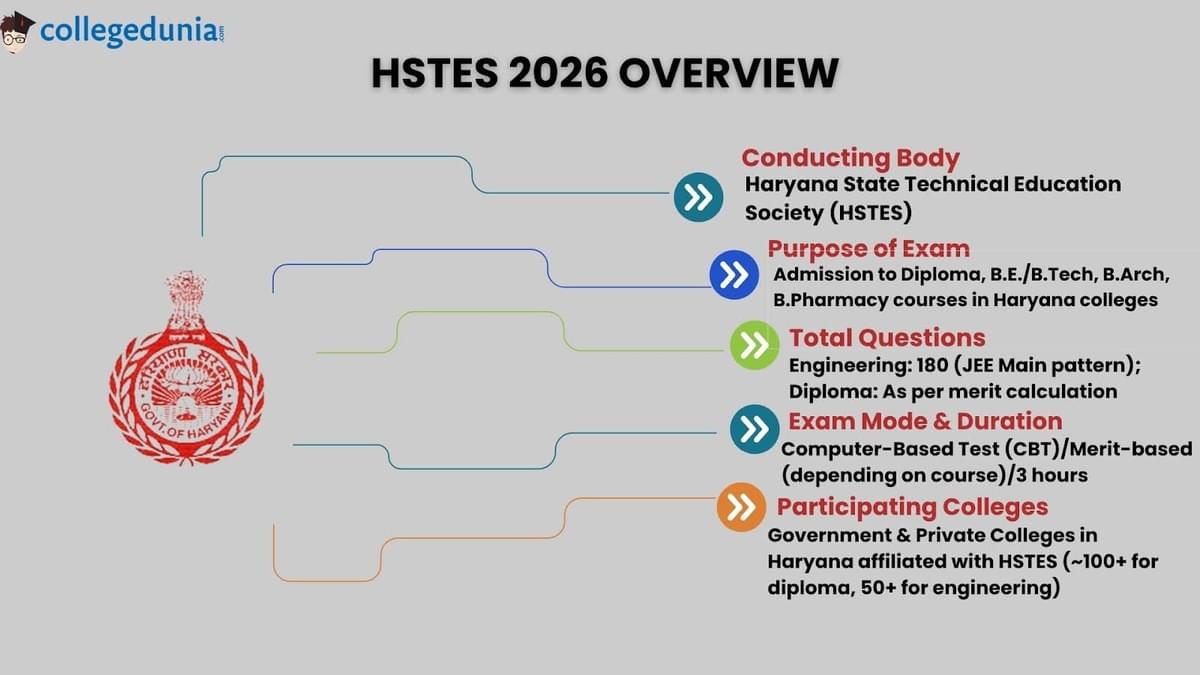 collegedunia.com

HSTES 2026 OVERVIEW

हरियाणा सरकार
GOVT. OF HARYANA

Conducting Body
Haryana State Technical Education Society (HSTES)

Purpose of Exam
Admission to Diploma, B.E./B.Tech, B.Arch, B.Pharmacy courses in Haryana colleges

Total Questions
Engineering: 180 (JEE Main pattern); Diploma: As per merit calculation

Exam Mode & Duration
Computer-Based Test (CBT)/Merit-based (depending on course)/3 hours

Participating Colleges
Government & Private Colleges in Haryana affiliated with HSTES (~100+ for diploma, 50+ for engineering)